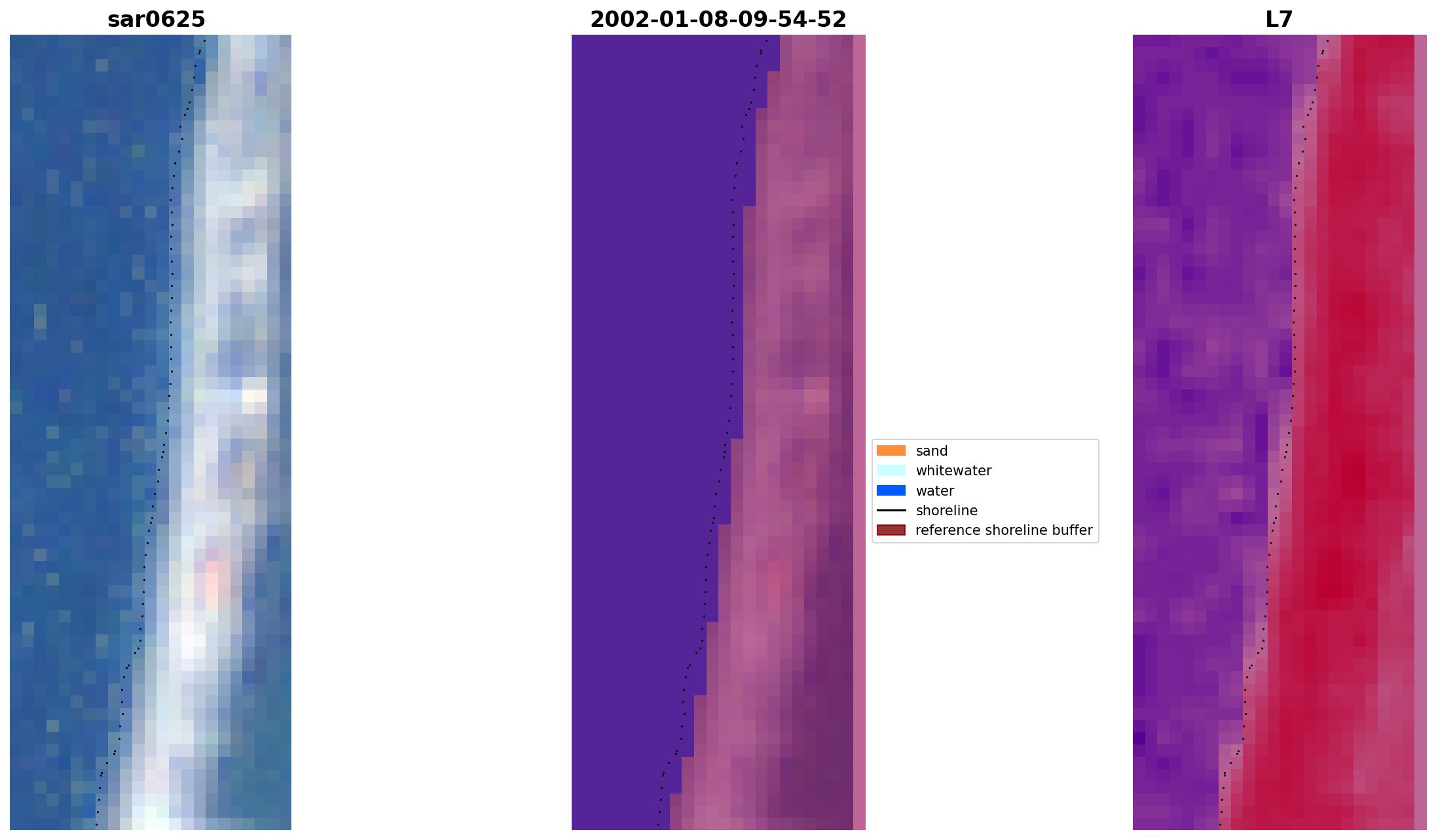 sar0625

2002-01-08-09-54-52

L7

sand
whitewater
water
shoreline
reference shoreline buffer